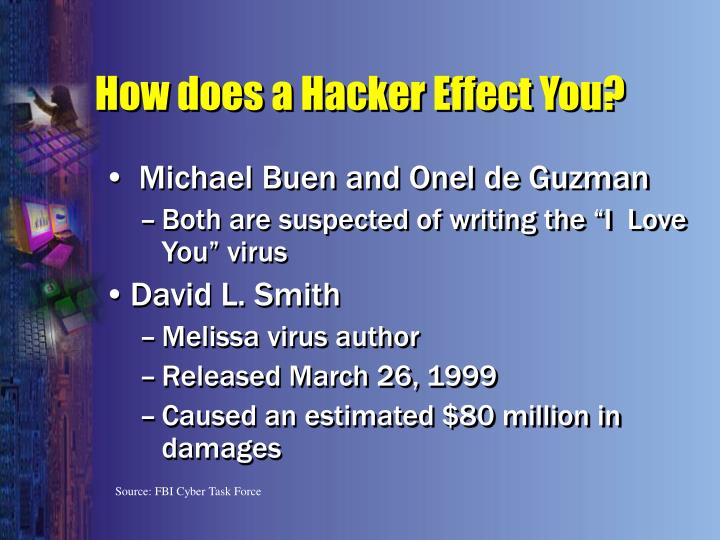 How does a Hacker Effect You?

• Michael Buen and Onel de Guzman
– Both are suspected of writing the “I Love You” virus

• David L. Smith
– Melissa virus author
– Released March 26, 1999
– Caused an estimated \$80 million in damages

Source: FBI Cyber Task Force